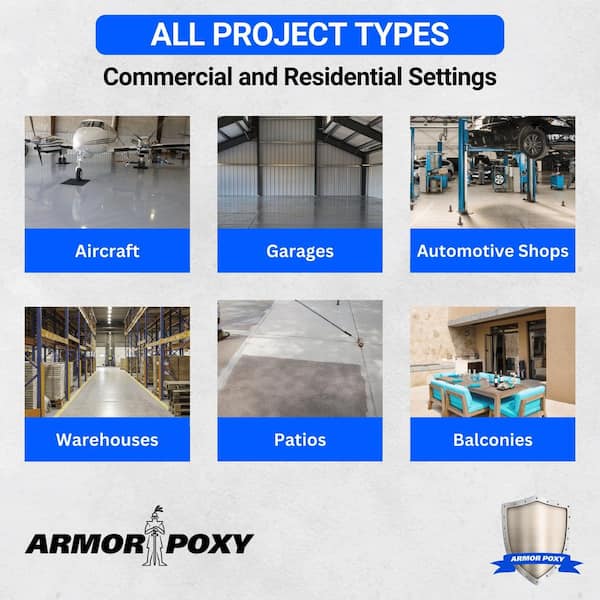 ALL PROJECT TYPES

Commercial and Residential Settings

Aircraft

Garages

Automotive Shops

Warehouses

Patios

Balconies

ARMOR POXY

ARMOR POXY